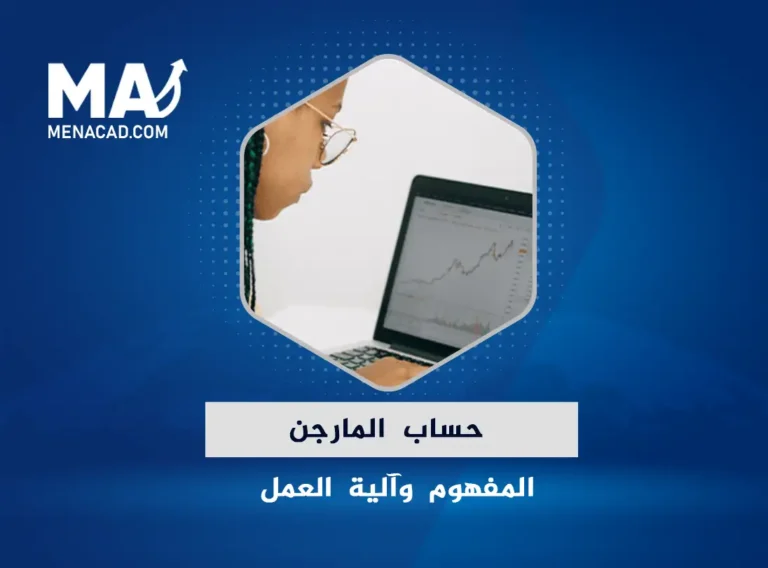 MA
MENACAD.COM

حساب المارجن

المفهوم وآلية العمل